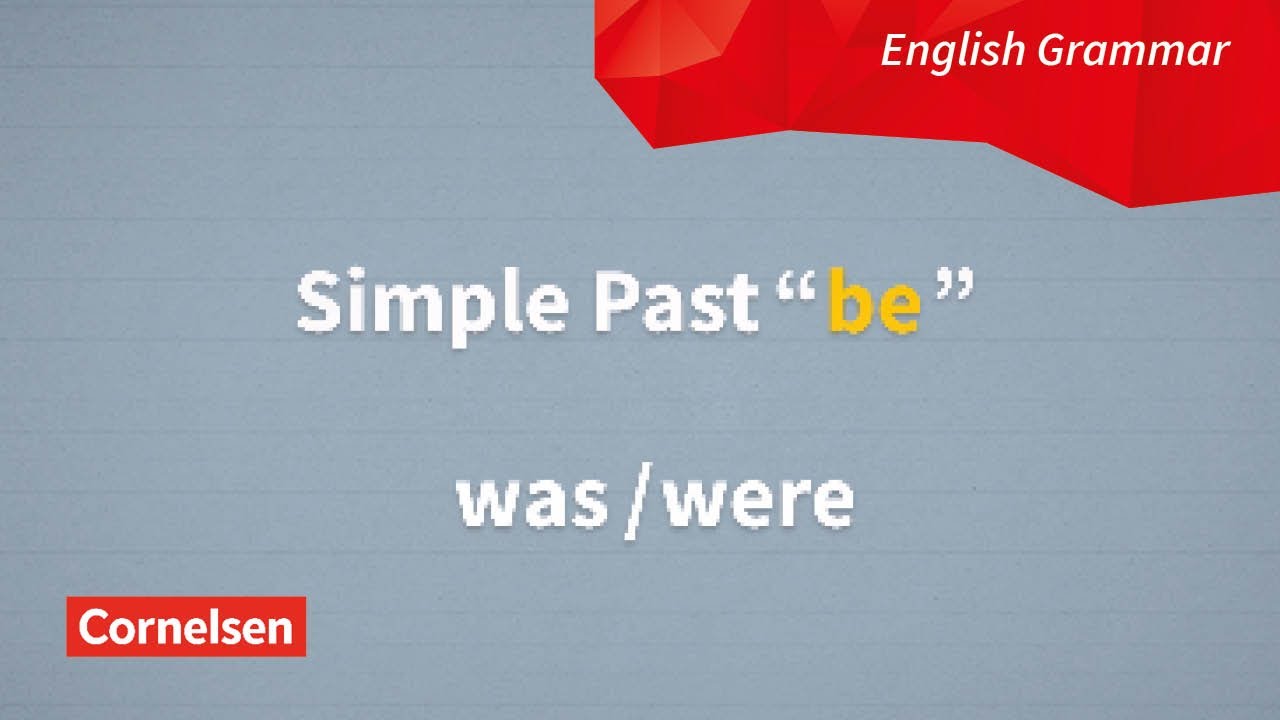 English Grammar

Simple Past “be”

was / were

Cornelsen